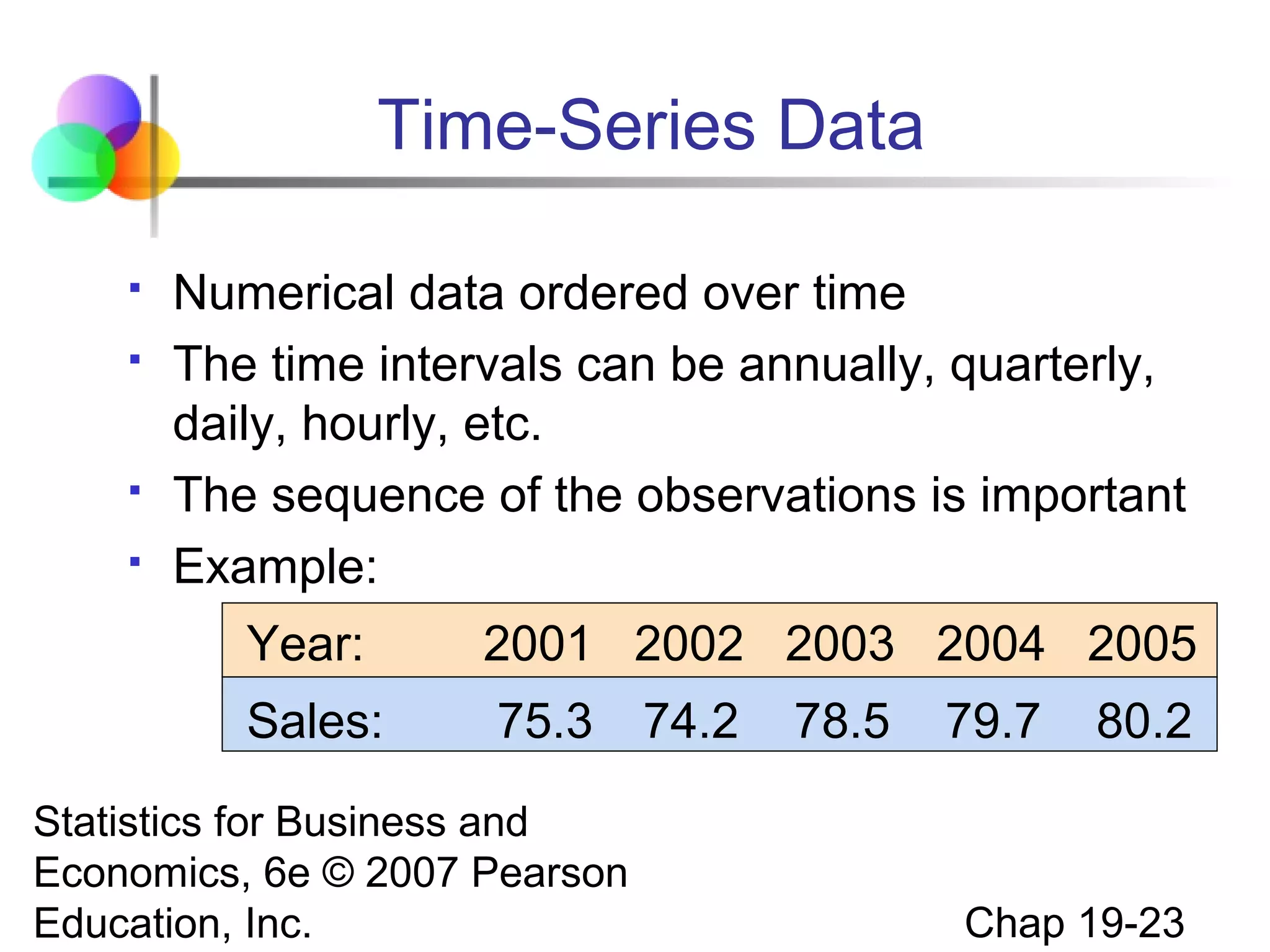 Time-Series Data

- Numerical data ordered over time
- The time intervals can be annually, quarterly, daily, hourly, etc.
- The sequence of the observations is important
- Example:

| Year: | 2001 | 2002 | 2003 | 2004 | 2005 |
|---|---|---|---|---|---|
| Sales: | 75.3 | 74.2 | 78.5 | 79.7 | 80.2 |

Statistics for Business and Economics, 6e © 2007 Pearson Education, Inc.

Chap 19-23